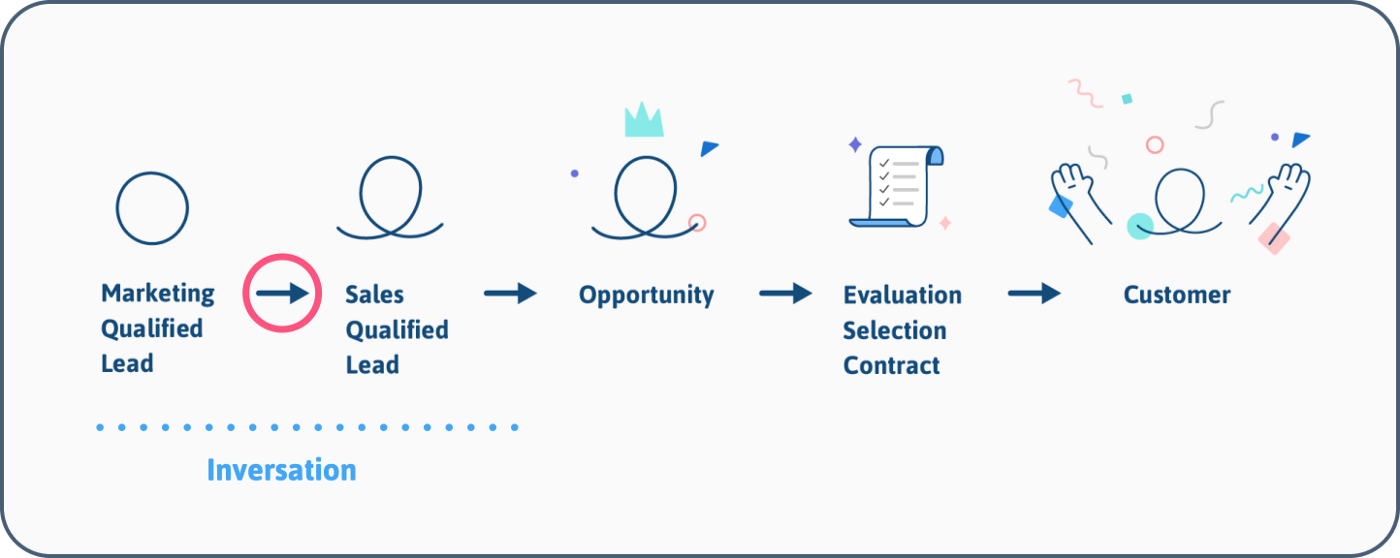 Marketing Qualified Lead

Sales Qualified Lead

Opportunity

Evaluation Selection Contract

Customer

Inversation